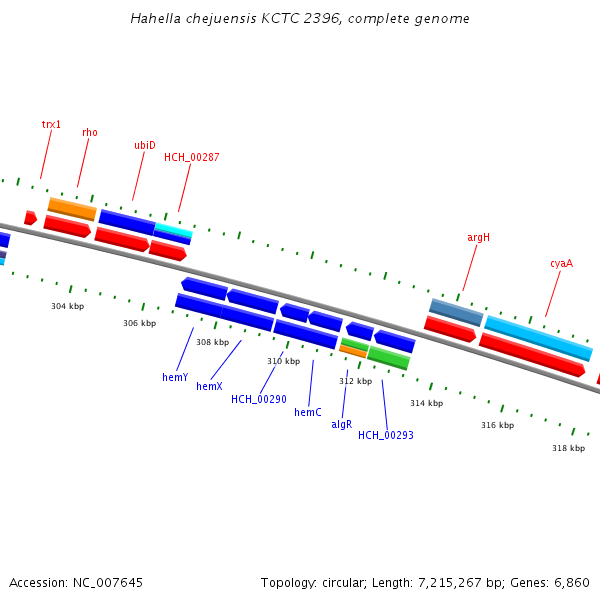 Hahella chejuensis KCTC 2396, complete genome

trx1
rho
ubiD
HCH_00287
argH
cyaA

304 kbp
306 kbp
308 kbp
310 kbp
312 kbp
314 kbp
316 kbp
318 kbp

hemY
hemX
HCH_00290
hemC
algR
HCH_00293

Accession: NC_007645

Topology: circular; Length: 7,215,267 bp; Genes: 6,860